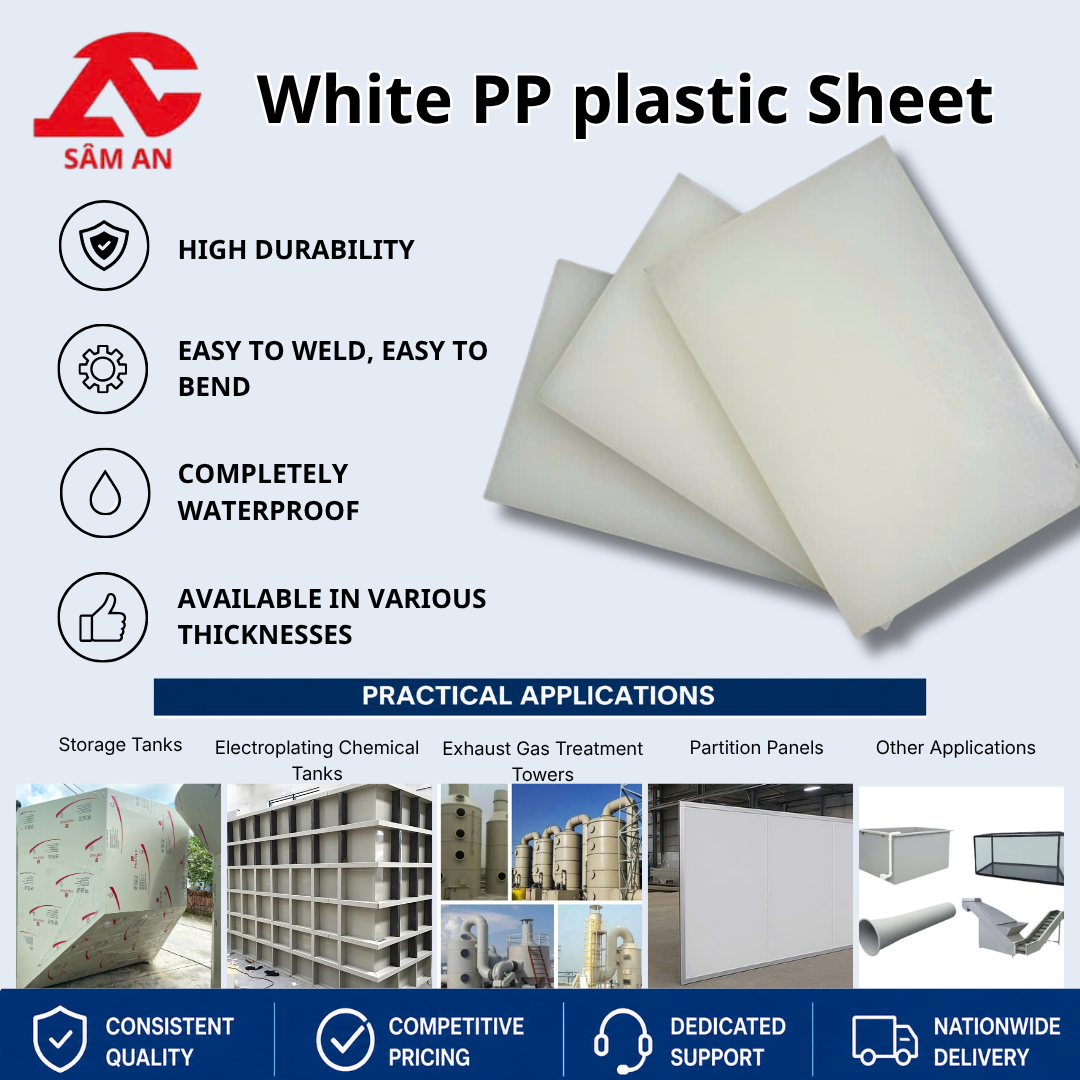 SÂM AN

White PP plastic Sheet

HIGH DURABILITY

EASY TO WELD, EASY TO BEND

COMPLETELY WATERPROOF

AVAILABLE IN VARIOUS THICKNESSES

PRACTICAL APPLICATIONS

Storage Tanks

Electroplating Chemical Tanks

Exhaust Gas Treatment Towers

Partition Panels

Other Applications

CONSISTENT QUALITY

COMPETITIVE PRICING

DEDICATED SUPPORT

NATIONWIDE DELIVERY